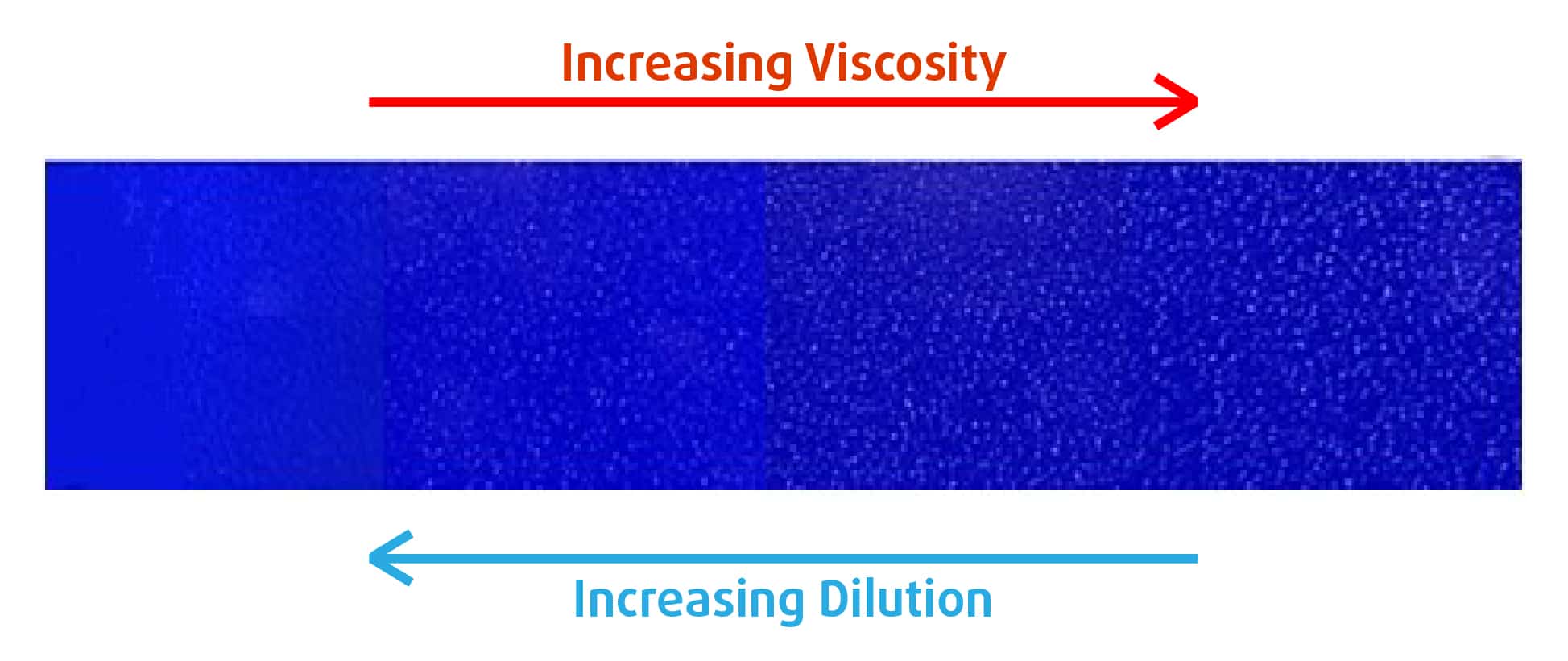 Increasing Viscosity

Increasing Dilution